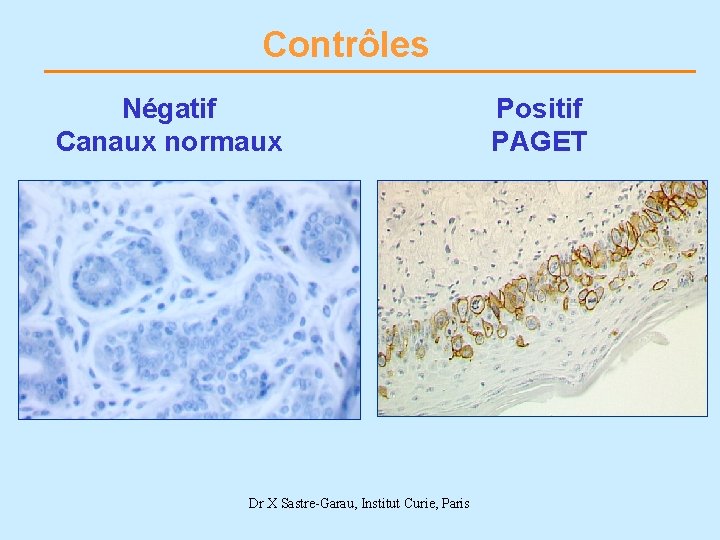 Contrôles

Négatif
Canaux normaux

Positif
PAGET

Dr X Sastre-Garau, Institut Curie, Paris